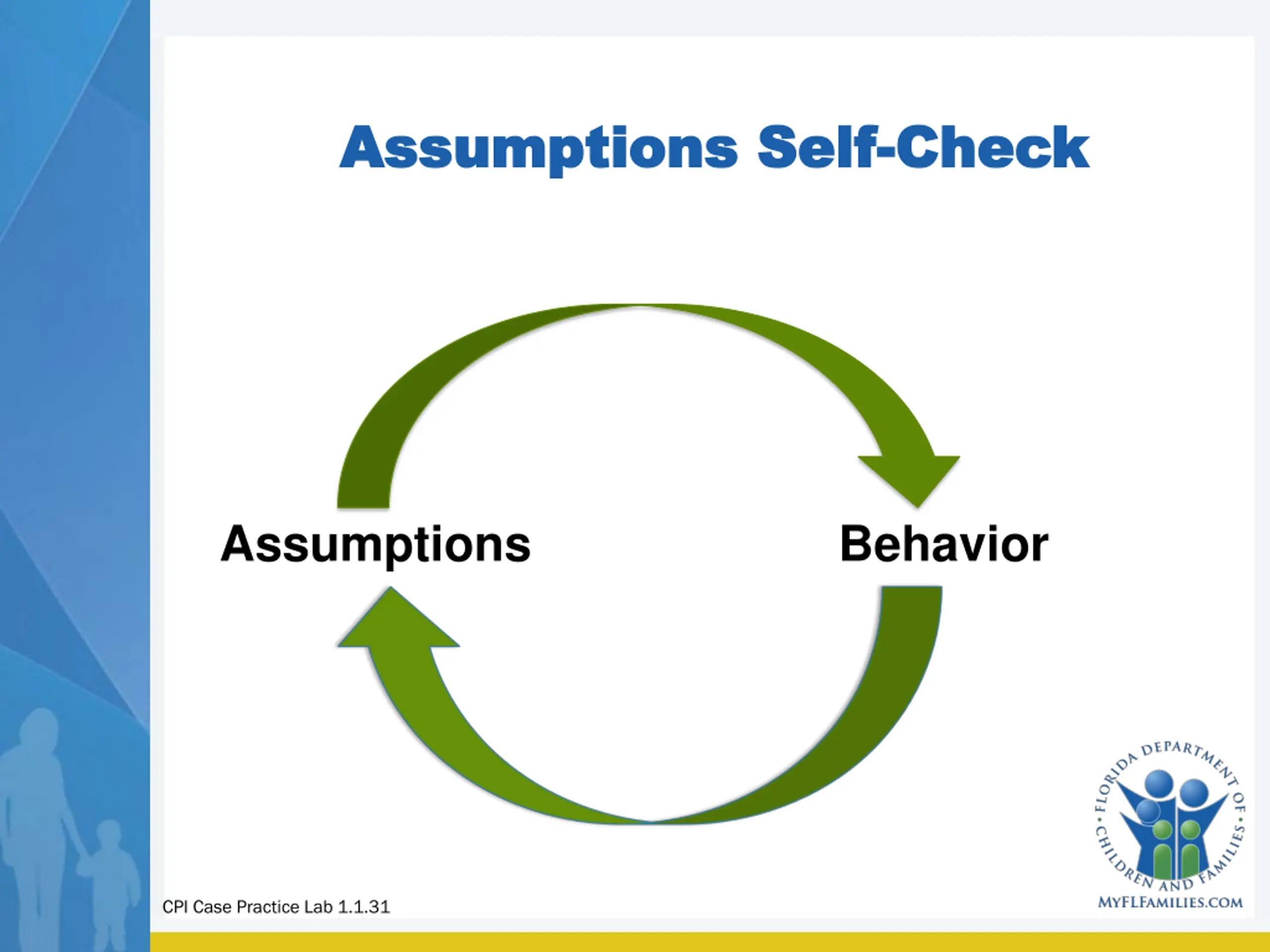 Assumptions Self-Check

Assumptions

Behavior

CPI Case Practice Lab 1.1.31

FLORIDA DEPARTMENT OF CHILDREN AND FAMILIES

MYFLFAMILIES.COM